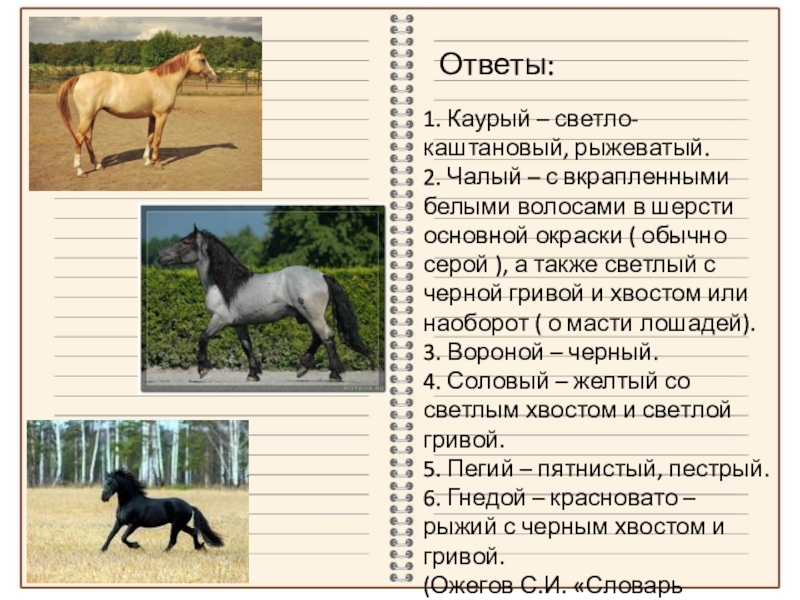 Ответы:

1. Каурый – светло-каштановый, рыжеватый.
2. Чалый – с вкрапленными белыми волосами в шерсти основной окраски ( обычно серой ), а также светлый с черной гривой и хвостом или наоборот ( о масти лошадей).
3. Вороной – черный.
4. Соловый – желтый со светлым хвостом и светлой гривой.
5. Пегий – пятнистый, пестрый.
6. Гнедой – красновато – рыжий с черным хвостом и гривой.
(Ожегов С.И. «Словарь